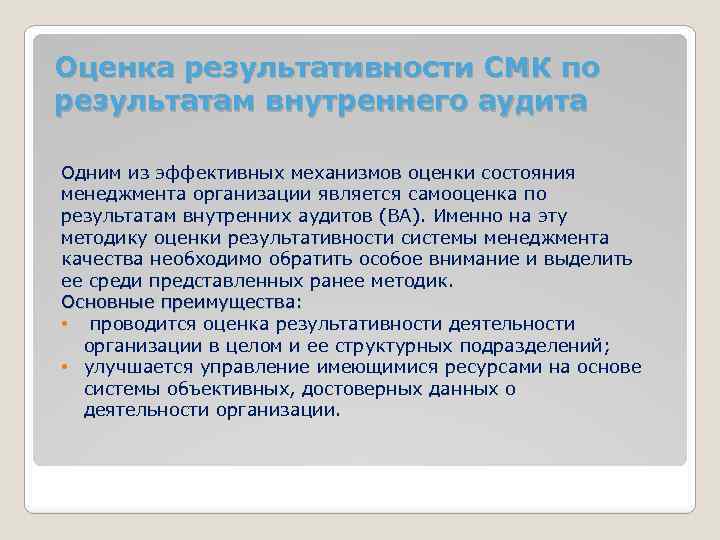 Оценка результативности СМК по результатам внутреннего аудита

Одним из эффективных механизмов оценки состояния менеджмента организации является самооценка по результатам внутренних аудитов (ВА). Именно на эту методику оценки результативности системы менеджмента качества необходимо обратить особое внимание и выделить ее среди представленных ранее методик.
Основные преимущества:
• проводится оценка результативности деятельности организации в целом и ее структурных подразделений;
• улучшается управление имеющимися ресурсами на основе системы объективных, достоверных данных о деятельности организации.